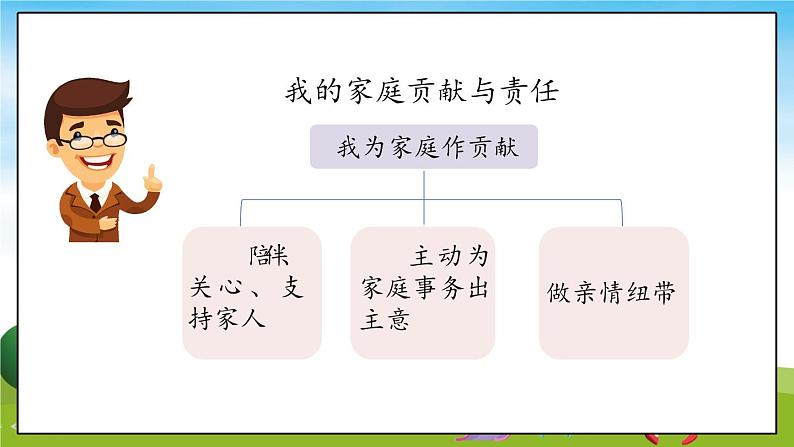 我的家庭贡献与责任

我为家庭作贡献

陪伴关心、支持家人

主动为家庭事务出主意

做亲情纽带